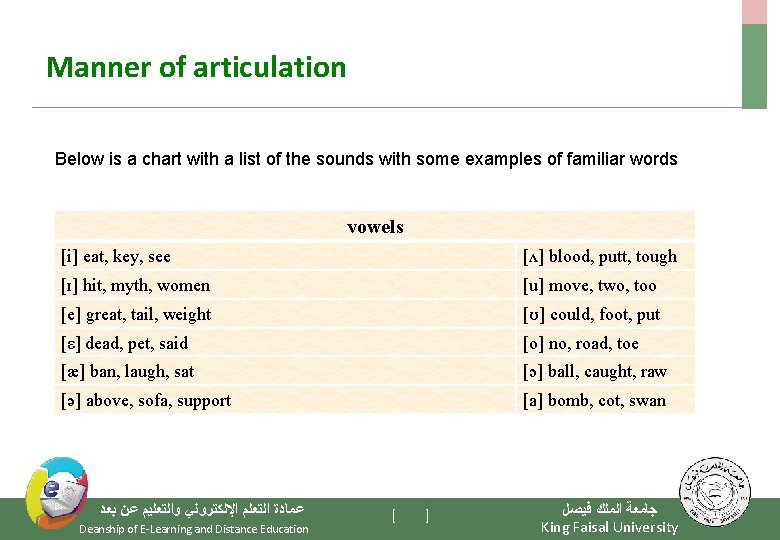 Manner of articulation

Below is a chart with a list of the sounds with some examples of familiar words

| vowels | |
|---|---|
| [i] eat, key, see | [ʌ] blood, putt, tough |
| [ɪ] hit, myth, women | [u] move, two, too |
| [e] great, tail, weight | [ʊ] could, foot, put |
| [ɛ] dead, pet, said | [o] no, road, toe |
| [æ] ban, laugh, sat | [ɔ] ball, caught, raw |
| [ə] above, sofa, support | [a] bomb, cot, swan |

عمادة التعلم الإلكتروني والتعليم عن بعد
Deanship of E-Learning and Distance Education

[ ]

جامعة الملك فيصل
King Faisal University